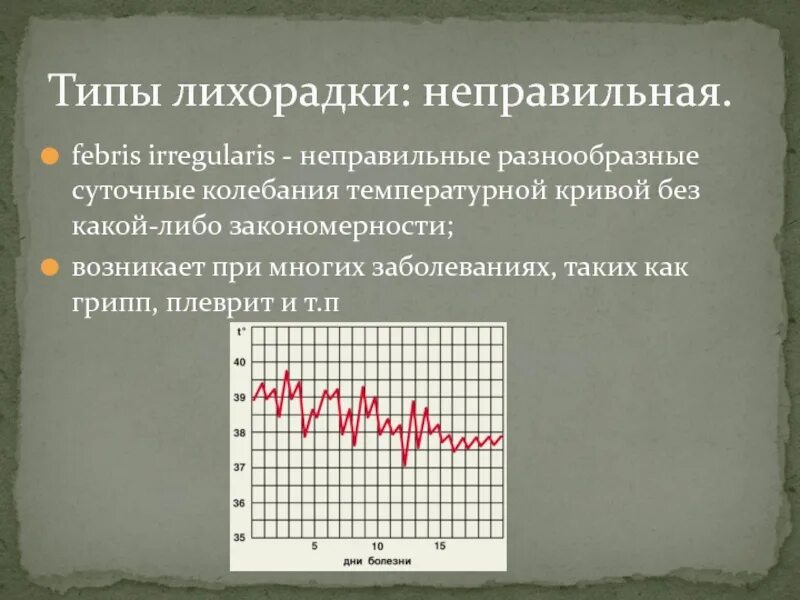 Типы лихорадки: неправильная.

febris irregularis - неправильные разнообразные суточные колебания температурной кривой без какой-либо закономерности;

возникает при многих заболеваниях, таких как грипп, плеврит и т.п

t°
40
39
38
37
36
35
5
10
15
дни болезни